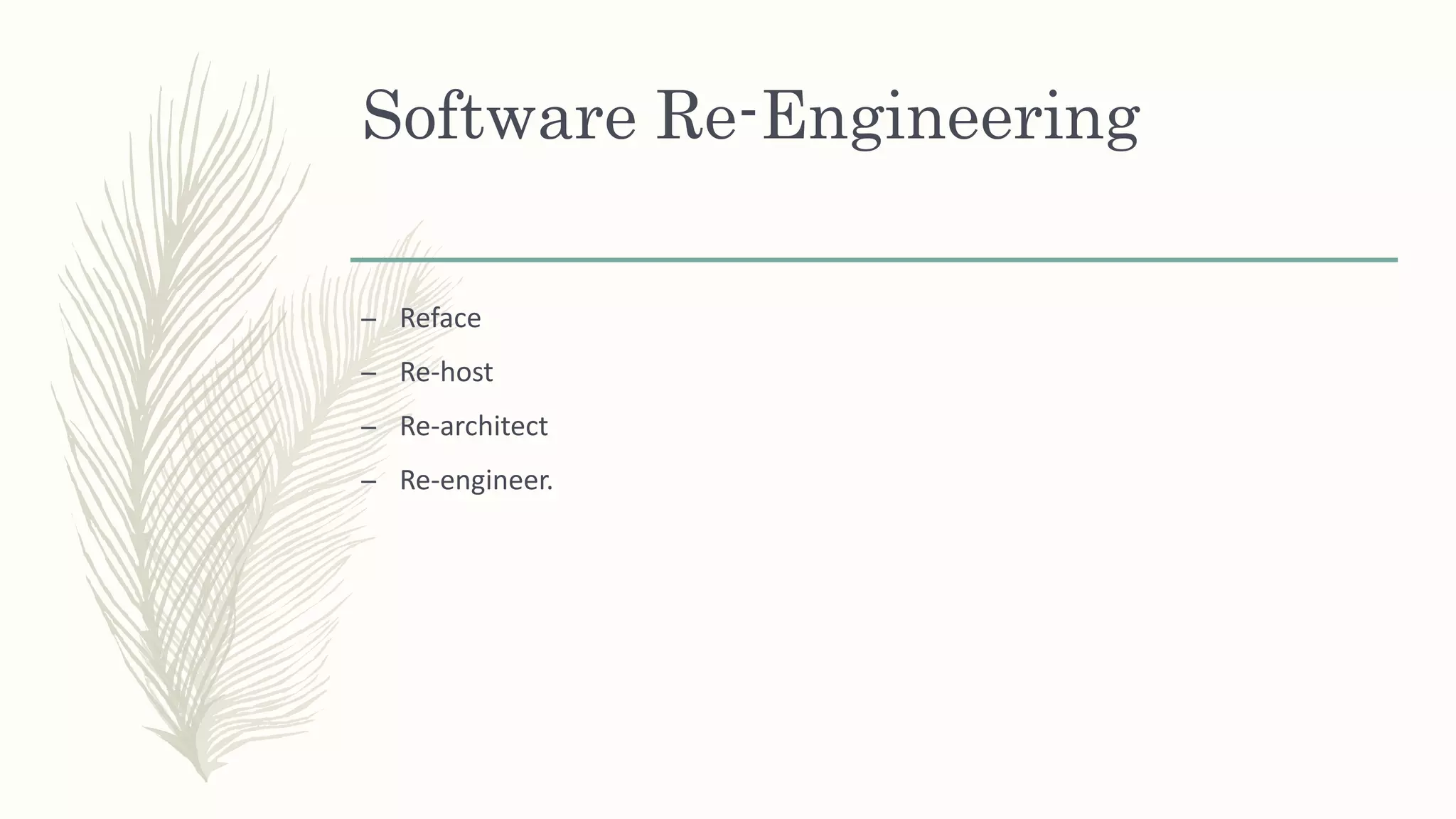 Software Re-Engineering

– Reface
– Re-host
– Re-architect
– Re-engineer.